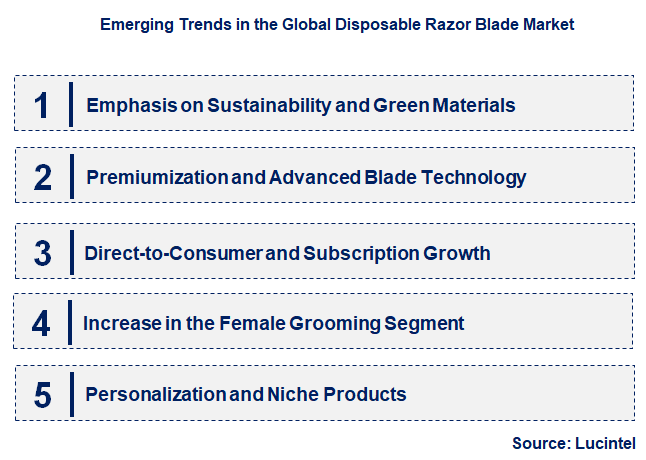 Emerging Trends in the Global Disposable Razor Blade Market

1 Emphasis on Sustainability and Green Materials

2 Premiumization and Advanced Blade Technology

3 Direct-to-Consumer and Subscription Growth

4 Increase in the Female Grooming Segment

5 Personalization and Niche Products

Source: Lucintel